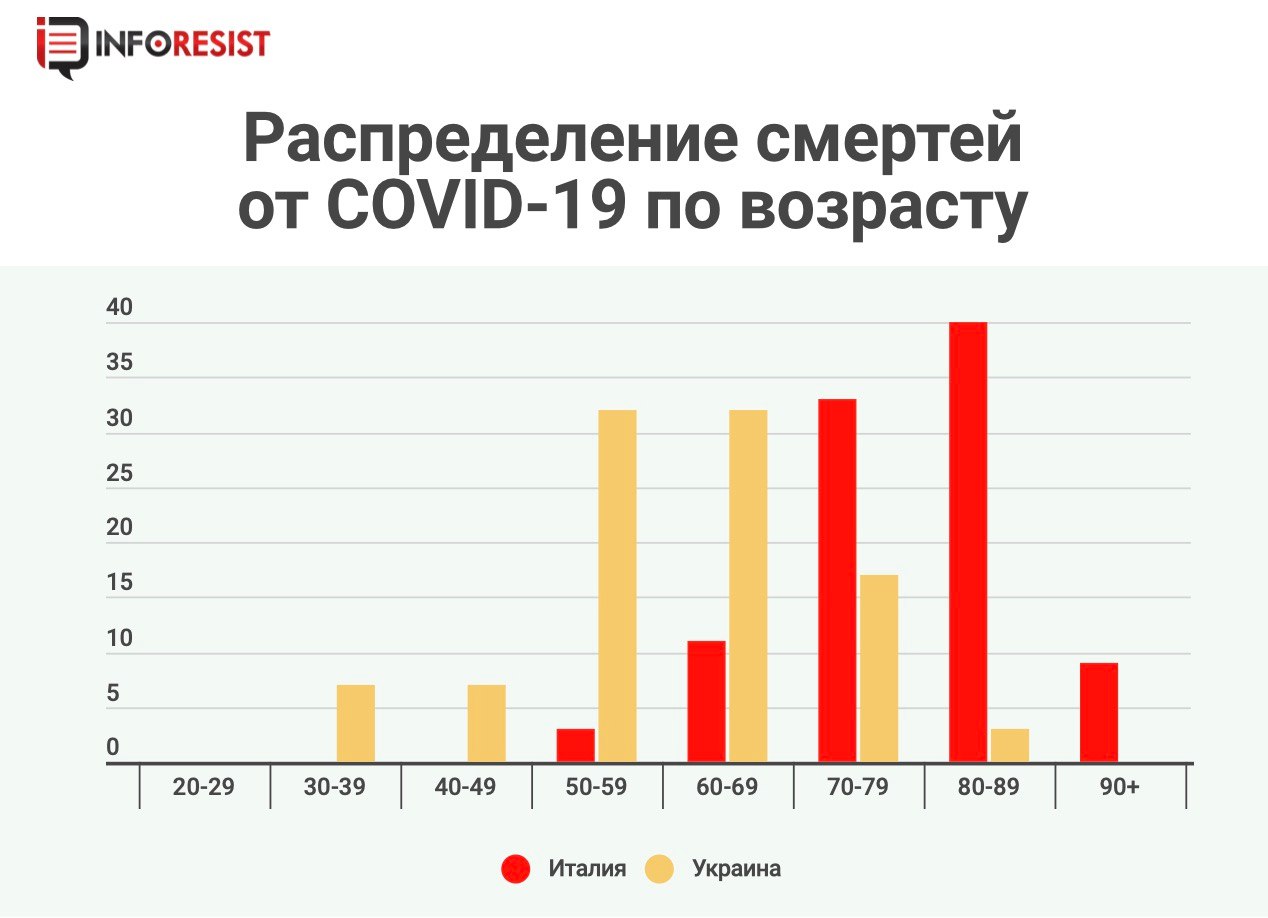 INFORESIST

Распределение смертей от COVID-19 по возрасту

40
35
30
25
20
15
10
5
0

20-29
30-39
40-49
50-59
60-69
70-79
80-89
90+

Италия
Украина